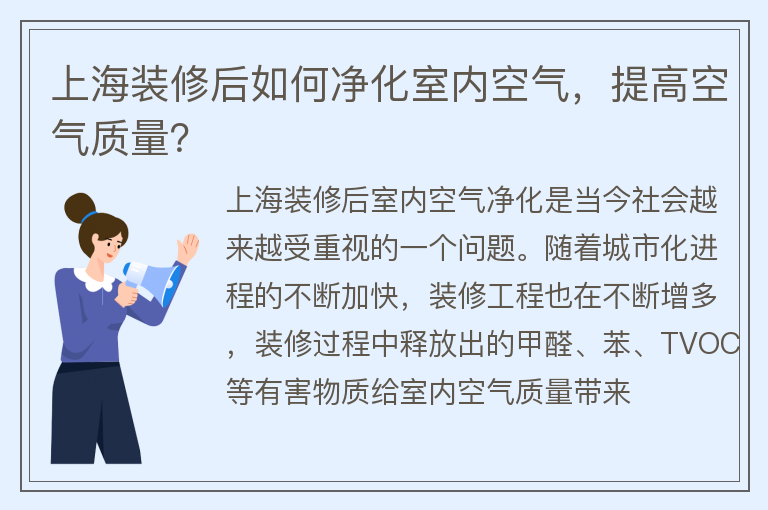 上海装修后如何净化室内空气，提高空气质量?

上海装修后室内空气净化是当今社会越来越受重视的一个问题。随着城市化进程的不断加快，装修工程也在不断增多，装修过程中释放出的甲醛、苯、TVOC等有害物质给室内空气质量带来